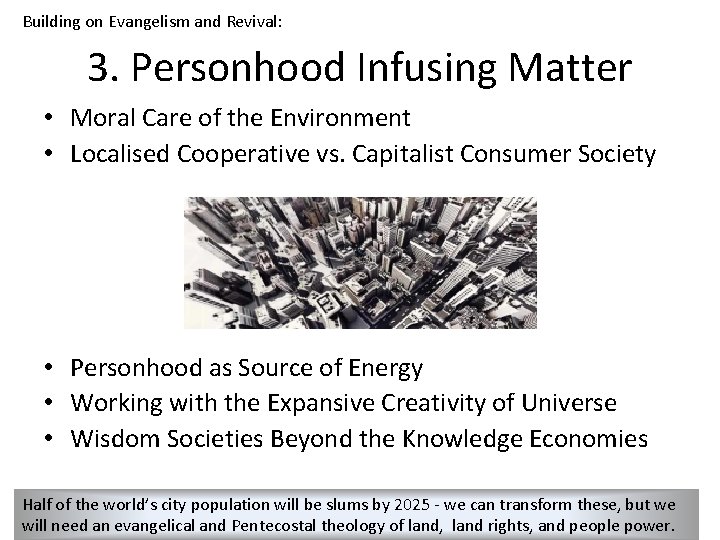 Building on Evangelism and Revival:

3. Personhood Infusing Matter

• Moral Care of the Environment
• Localised Cooperative vs. Capitalist Consumer Society

• Personhood as Source of Energy
• Working with the Expansive Creativity of Universe
• Wisdom Societies Beyond the Knowledge Economies

Half of the world's city population will be slums by 2025 - we can transform these, but we will need an evangelical and Pentecostal theology of land, land rights, and people power.